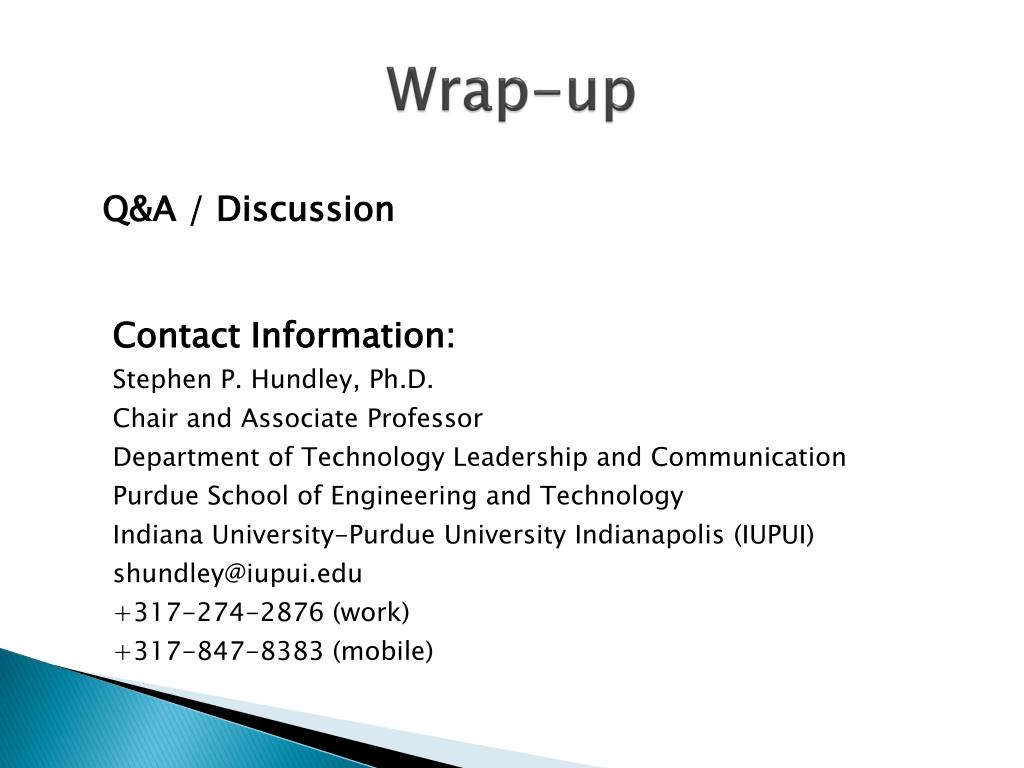 Wrap-up

Q&A / Discussion

Contact Information:
Stephen P. Hundley, Ph.D.
Chair and Associate Professor
Department of Technology Leadership and Communication
Purdue School of Engineering and Technology
Indiana University-Purdue University Indianapolis (IUPUI)
shundley@iupui.edu
+317-274-2876 (work)
+317-847-8383 (mobile)